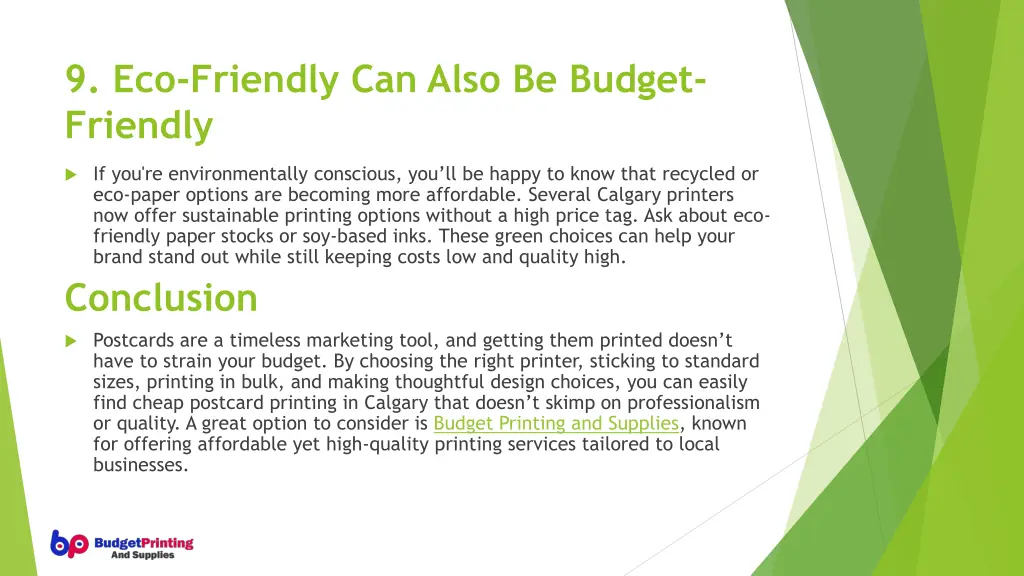 9. Eco-Friendly Can Also Be Budget-Friendly

If you're environmentally conscious, you'll be happy to know that recycled or eco-paper options are becoming more affordable. Several Calgary printers now offer sustainable printing options without a high price tag. Ask about eco-friendly paper stocks or soy-based inks. These green choices can help your brand stand out while still keeping costs low and quality high.

Conclusion

Postcards are a timeless marketing tool, and getting them printed doesn't have to strain your budget. By choosing the right printer, sticking to standard sizes, printing in bulk, and making thoughtful design choices, you can easily find cheap postcard printing in Calgary that doesn't skimp on professionalism or quality. A great option to consider is Budget Printing and Supplies, known for offering affordable yet high-quality printing services tailored to local businesses.

bp BudgetPrinting And Supplies